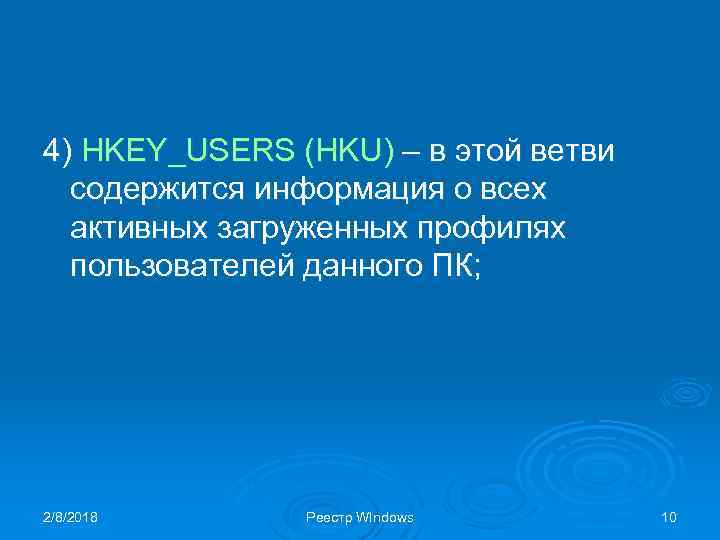 4) HKEY_USERS (HKU) – в этой ветви содержится информация о всех активных загруженных профилях пользователей данного ПК;

2/8/2018

Реестр Windows

10